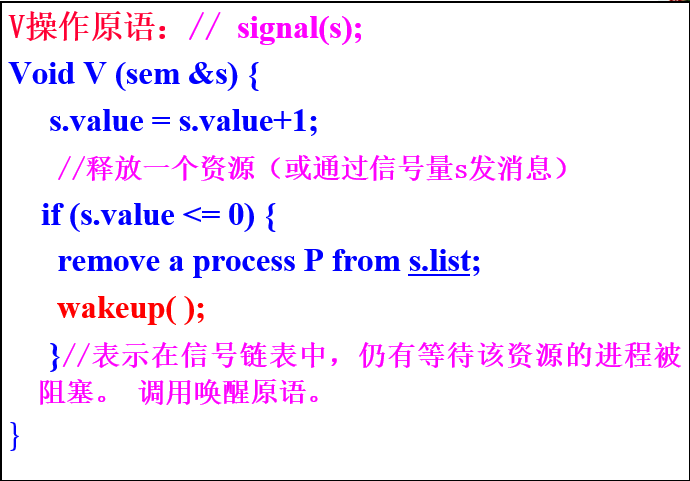 V操作原语：// signal(s);

Void V (sem &s) {

s.value = s.value+1;

//释放一个资源（或通过信号量s发消息）

if (s.value <= 0) {

remove a process P from s.list;

wakeup( );

}//表示在信号链表中，仍有等待该资源的进程被阻塞。 调用唤醒原语。

}